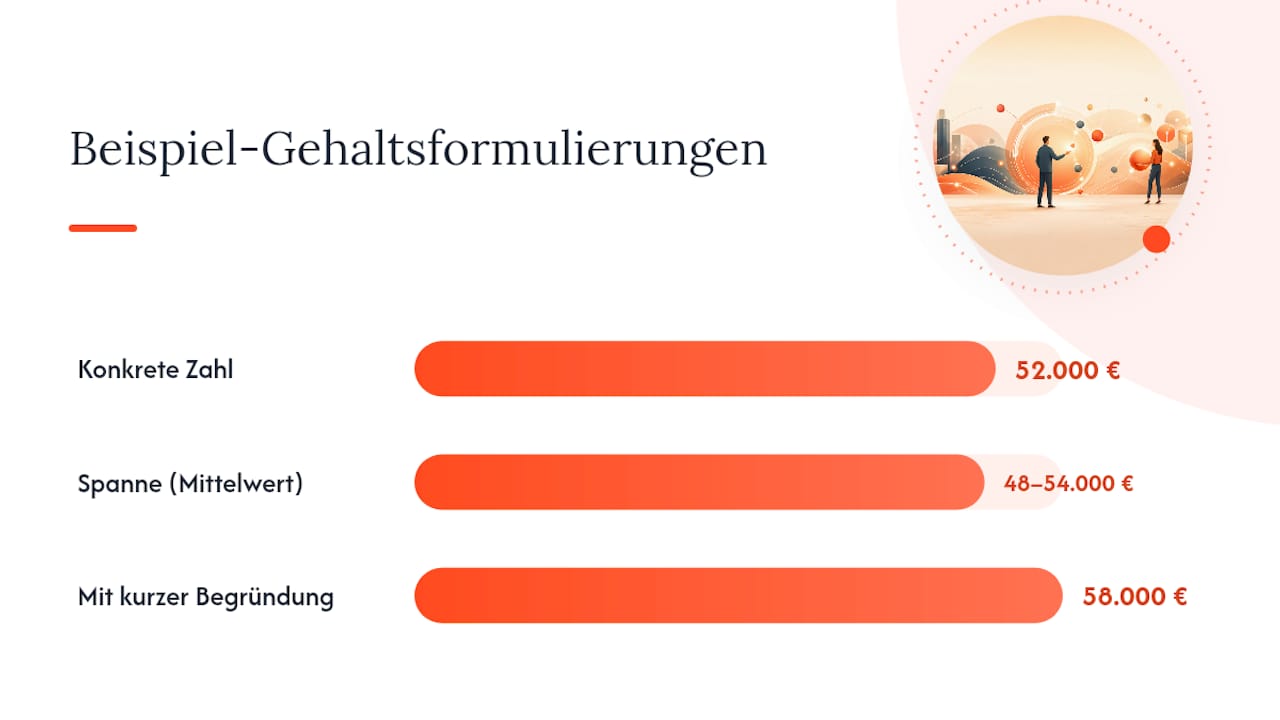 Beispiel-Gehaltsformulierungen

Konkrete Zahl
52.000 €

Spanne (Mittelwert)
48–54.000 €

Mit kurzer Begründung
58.000 €